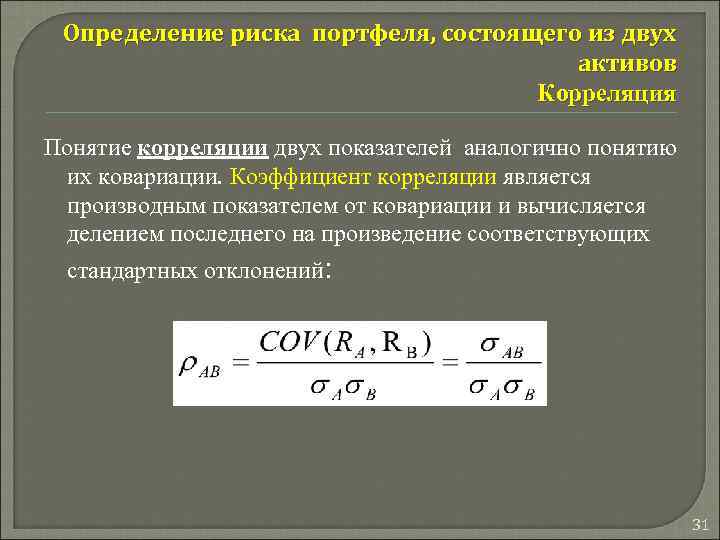 Определение риска портфеля, состоящего из двух активов
Корреляция

Понятие корреляции двух показателей аналогично понятию их ковариации. Коэффициент корреляции является производным показателем от ковариации и вычисляется делением последнего на произведение соответствующих стандартных отклонений:

$\rho_{AB} = \frac{COV(R_A, R_B)}{\sigma_A \sigma_B} = \frac{\sigma_{AB}}{\sigma_A \sigma_B}$

31